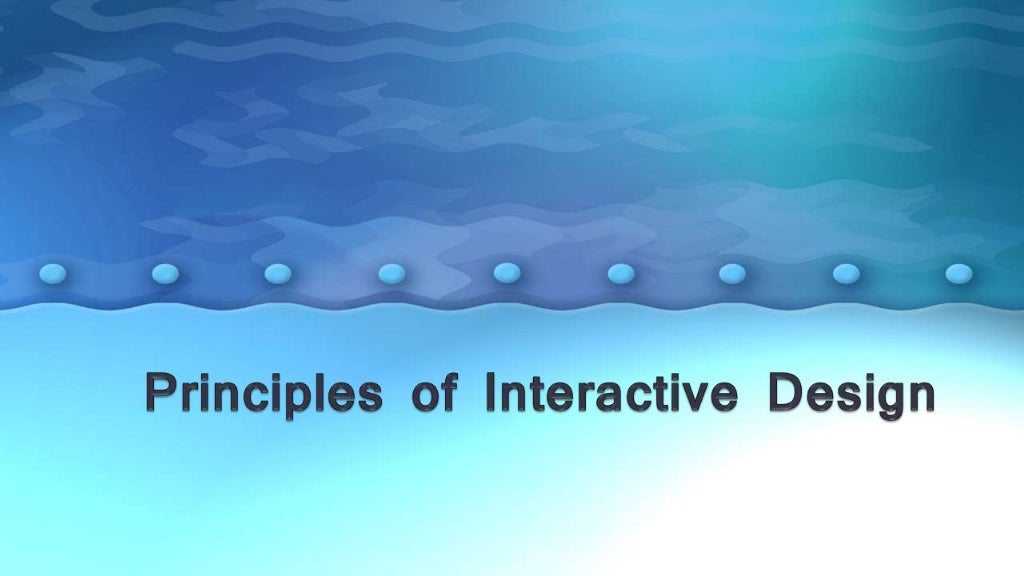 Principles of Interactive Design